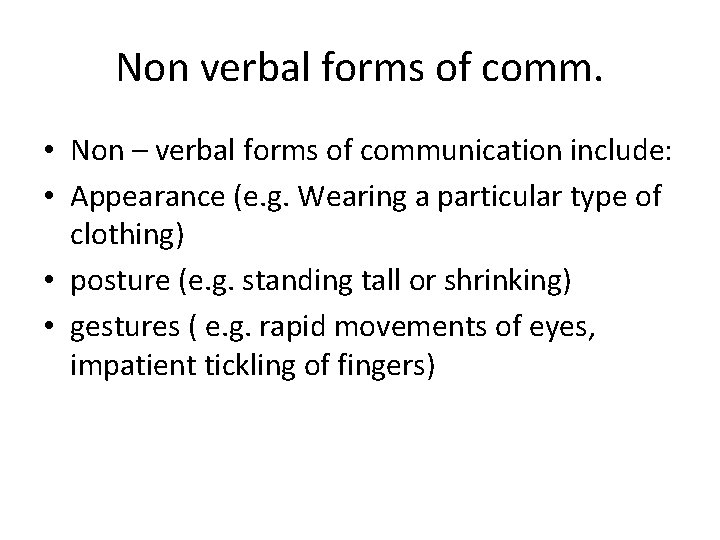 Non verbal forms of comm.

• Non – verbal forms of communication include:
• Appearance (e.g. Wearing a particular type of clothing)
• posture (e.g. standing tall or shrinking)
• gestures ( e.g. rapid movements of eyes, impatient tickling of fingers)